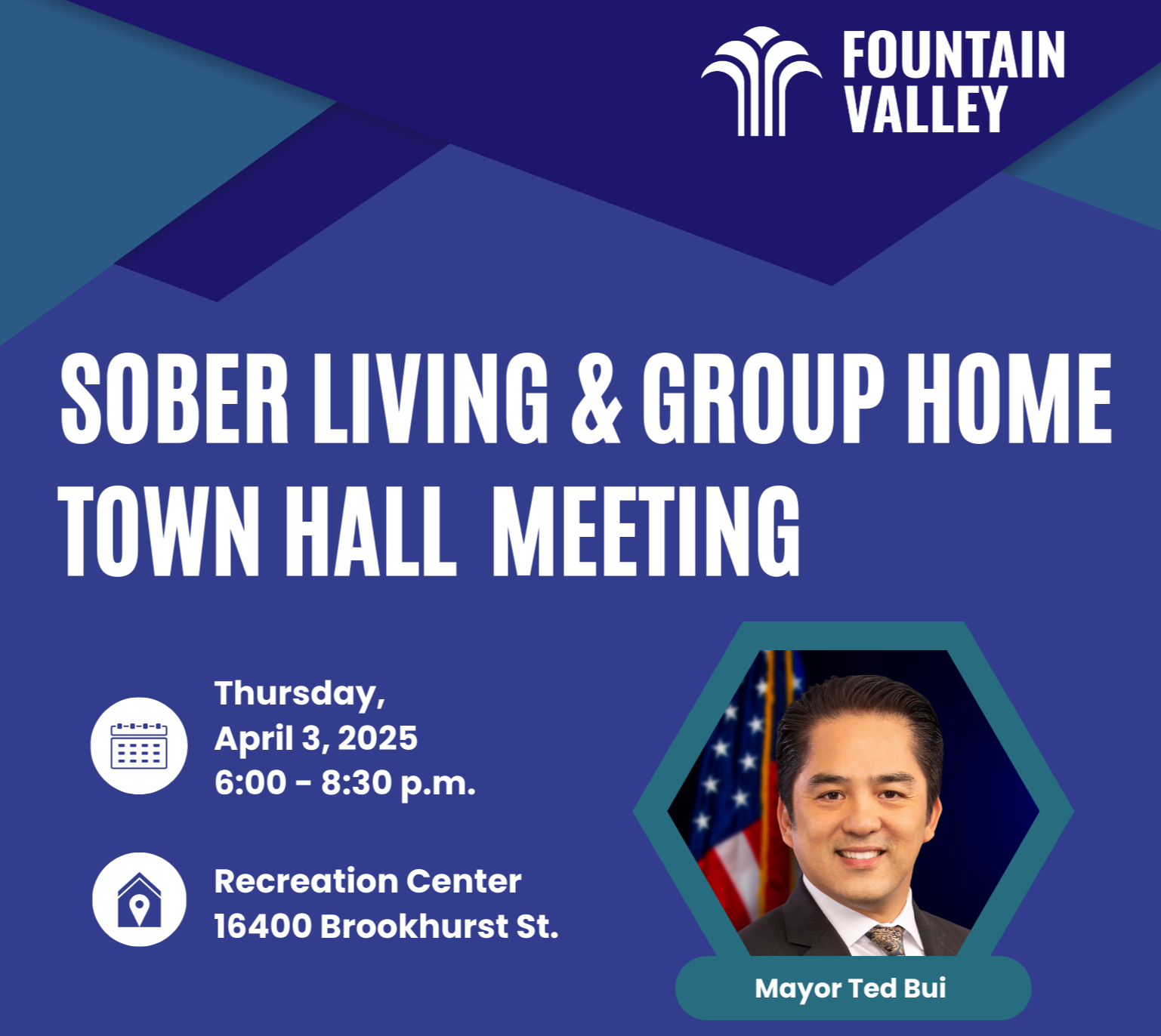 FOUNTAIN VALLEY

SOBER LIVING & GROUP HOME TOWN HALL MEETING

Thursday,
April 3, 2025
6:00 - 8:30 p.m.

Recreation Center
16400 Brookhurst St.

Mayor Ted Bui